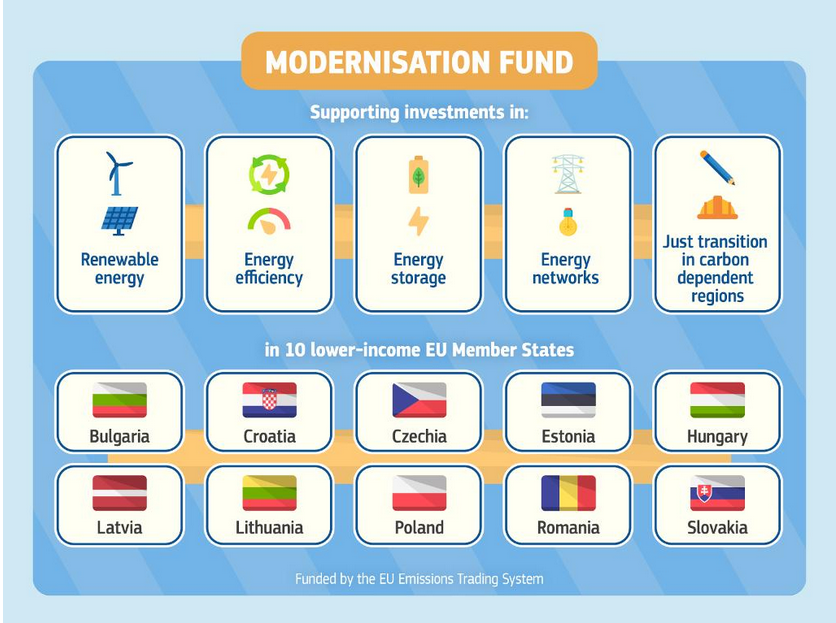 MODERNISATION FUND

Supporting investments in:

Renewable energy

Energy efficiency

Energy storage

Energy networks

Just transition in carbon dependent regions

in 10 lower-income EU Member States

Bulgaria

Croatia

Czechia

Estonia

Hungary

Latvia

Lithuania

Poland

Romania

Slovakia

Funded by the EU Emissions Trading System